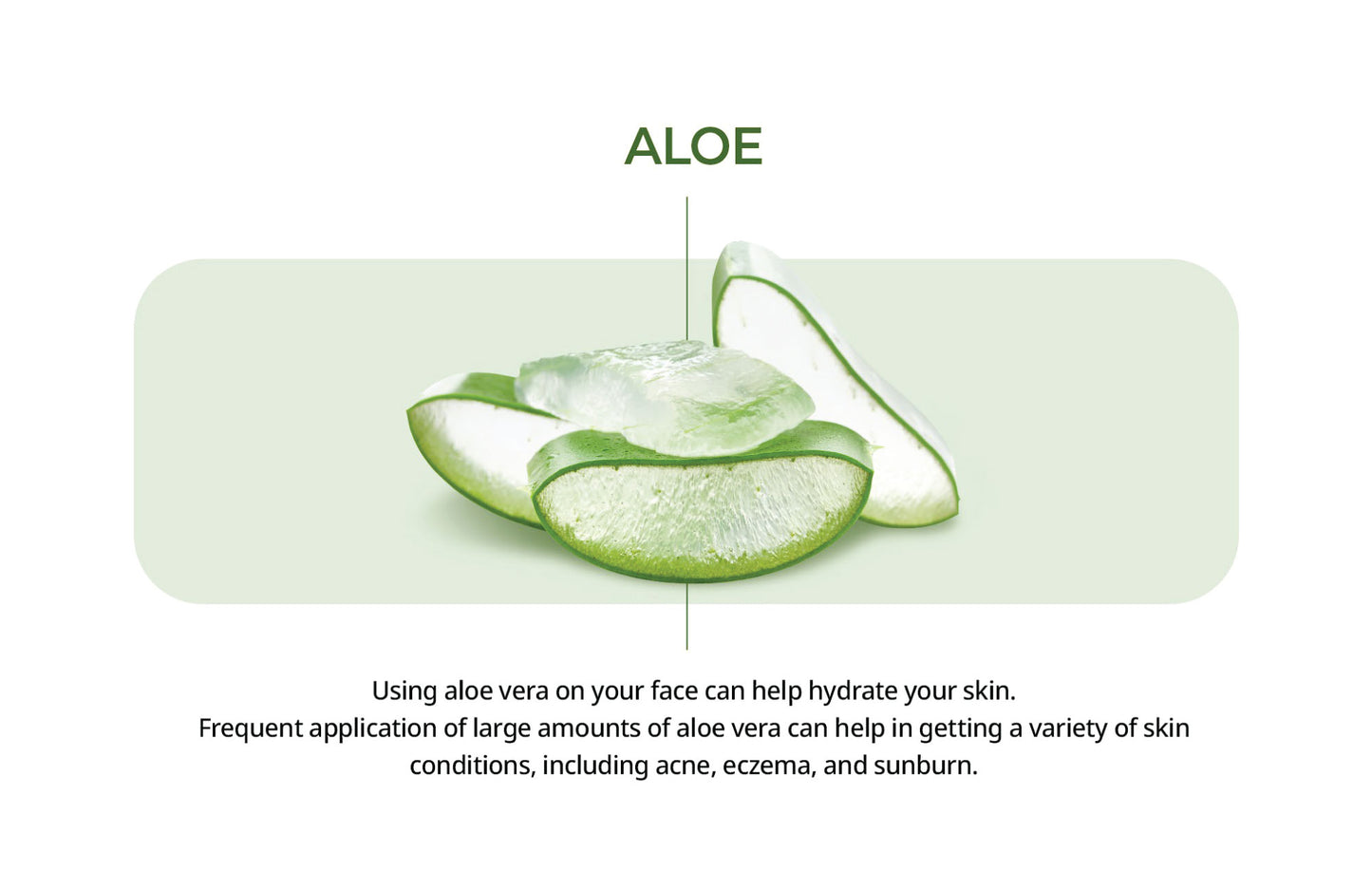 ALOE

Using aloe vera on your face can help hydrate your skin.
Frequent application of large amounts of aloe vera can help in getting a variety of skin conditions, including acne, eczema, and sunburn.